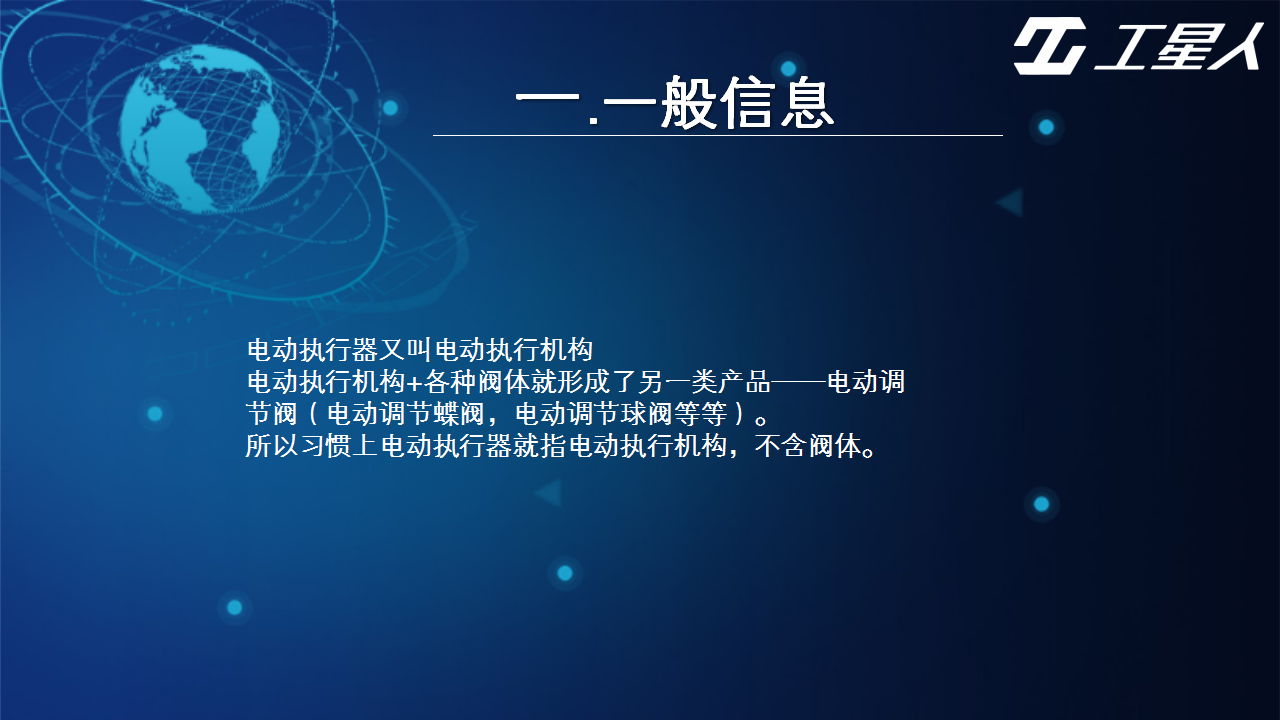 工星人

一.一般信息

电动执行器又叫电动执行机构
电动执行机构+各种阀体就形成了另一类产品——电动调节阀（电动调节蝶阀，电动调节球阀等等）。
所以习惯上电动执行器就指电动执行机构，不含阀体。